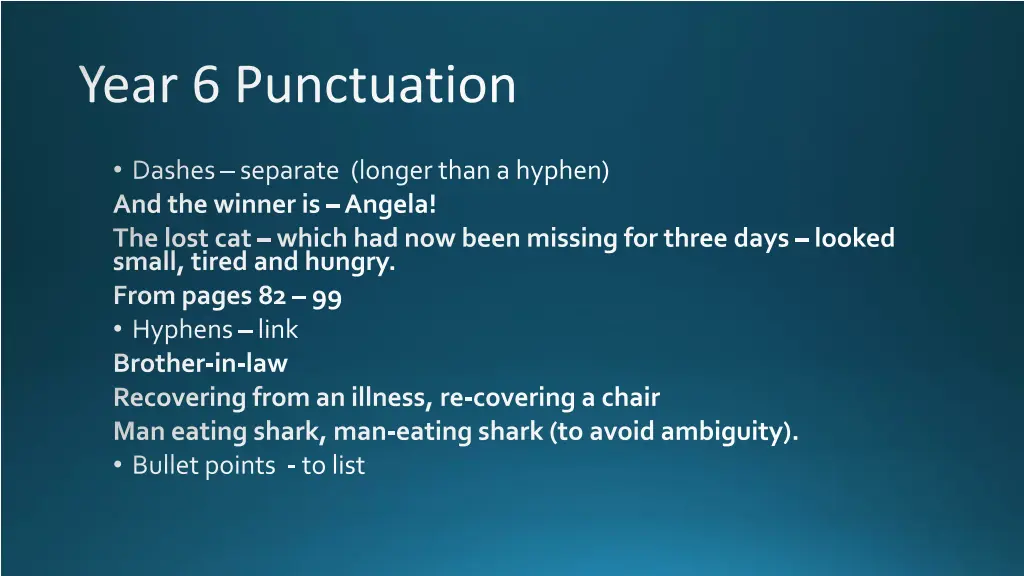 Year 6 Punctuation

• Dashes – separate (longer than a hyphen)

And the winner is – Angela!

The lost cat – which had now been missing for three days – looked small, tired and hungry.

From pages 82 – 99

• Hyphens – link

Brother-in-law

Recovering from an illness, re-covering a chair

Man eating shark, man-eating shark (to avoid ambiguity).

• Bullet points - to list